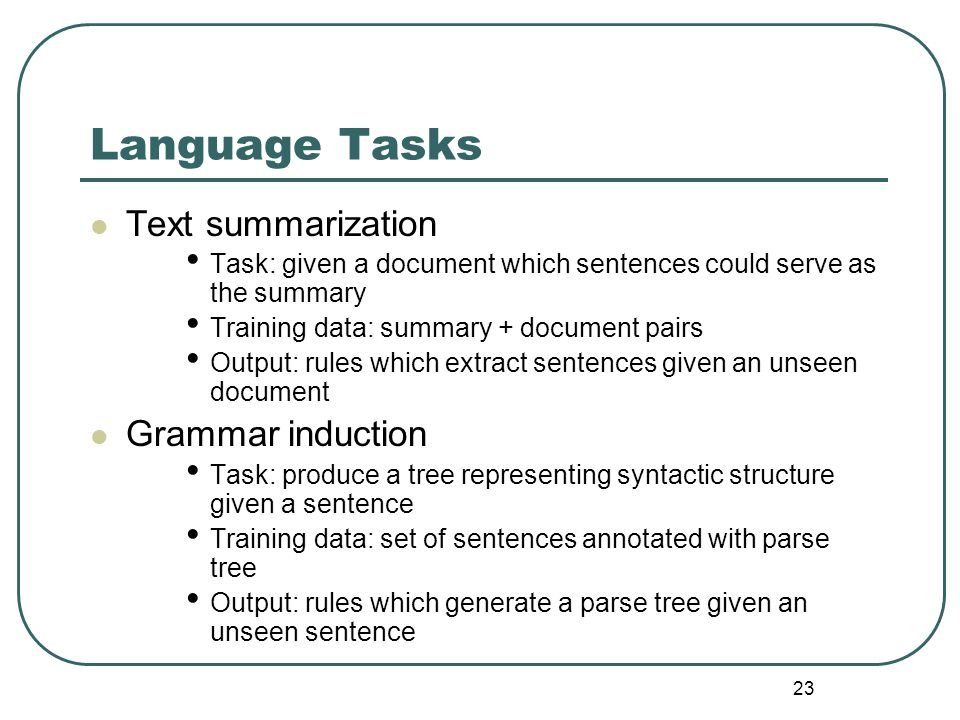 Language Tasks

- Text summarization
  - Task: given a document which sentences could serve as the summary
  - Training data: summary + document pairs
  - Output: rules which extract sentences given an unseen document
- Grammar induction
  - Task: produce a tree representing syntactic structure given a sentence
  - Training data: set of sentences annotated with parse tree
  - Output: rules which generate a parse tree given an unseen sentence

23